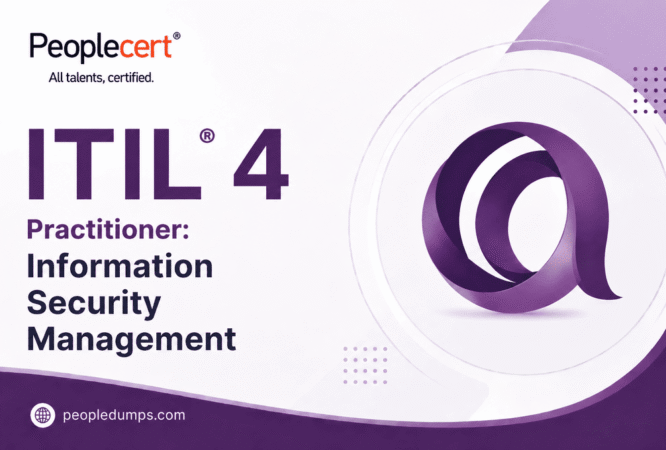 Peoplecert®
All talents, certified.

ITIL® 4
Practitioner:
Information Security Management

peopledumps.com